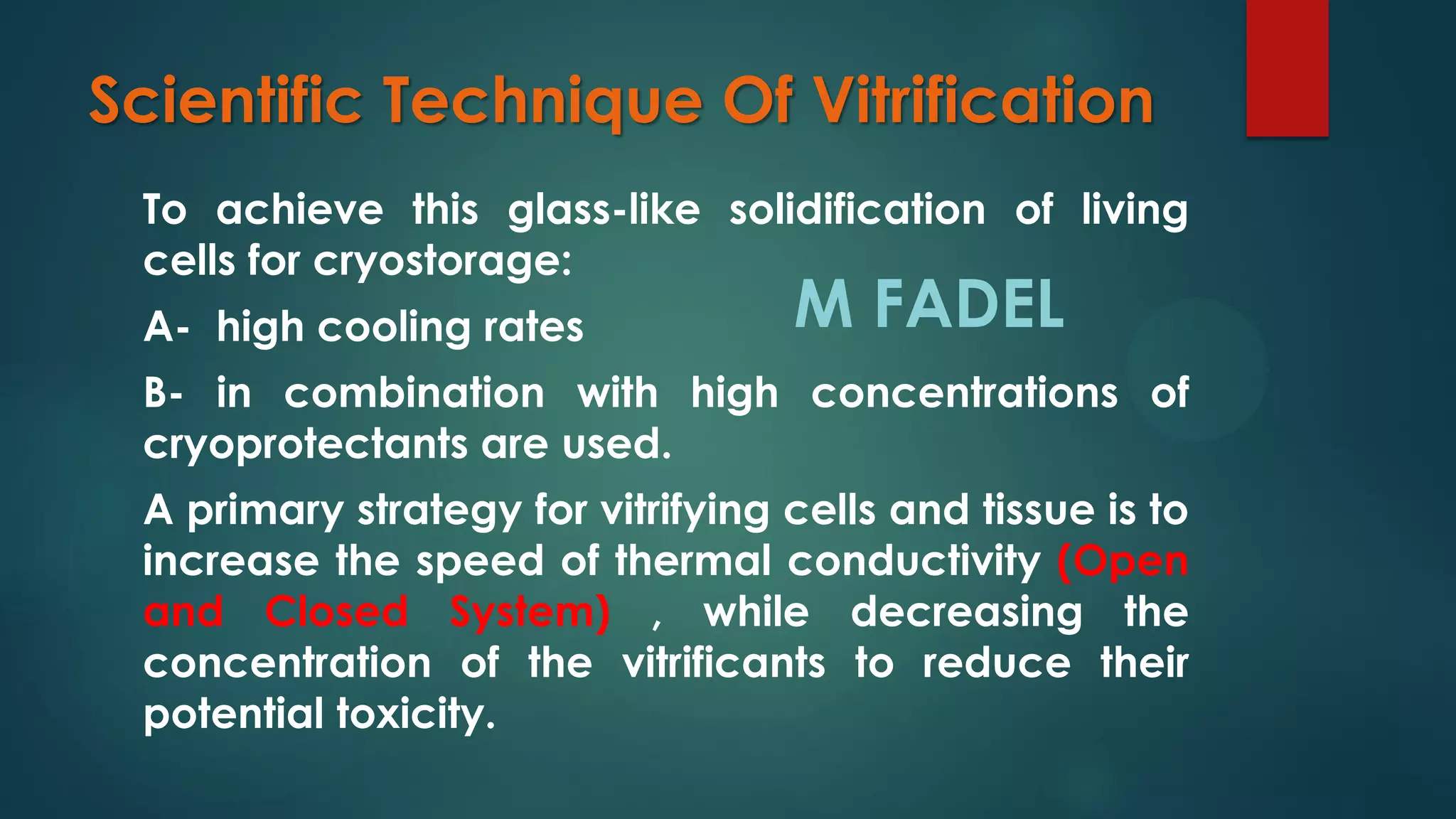 Scientific Technique Of Vitrification

To achieve this glass-like solidification of living cells for cryostorage:

M FADEL

A- high cooling rates

B- in combination with high concentrations of cryoprotectants are used.

A primary strategy for vitrifying cells and tissue is to increase the speed of thermal conductivity (Open and Closed System) , while decreasing the concentration of the vitrificants to reduce their potential toxicity.